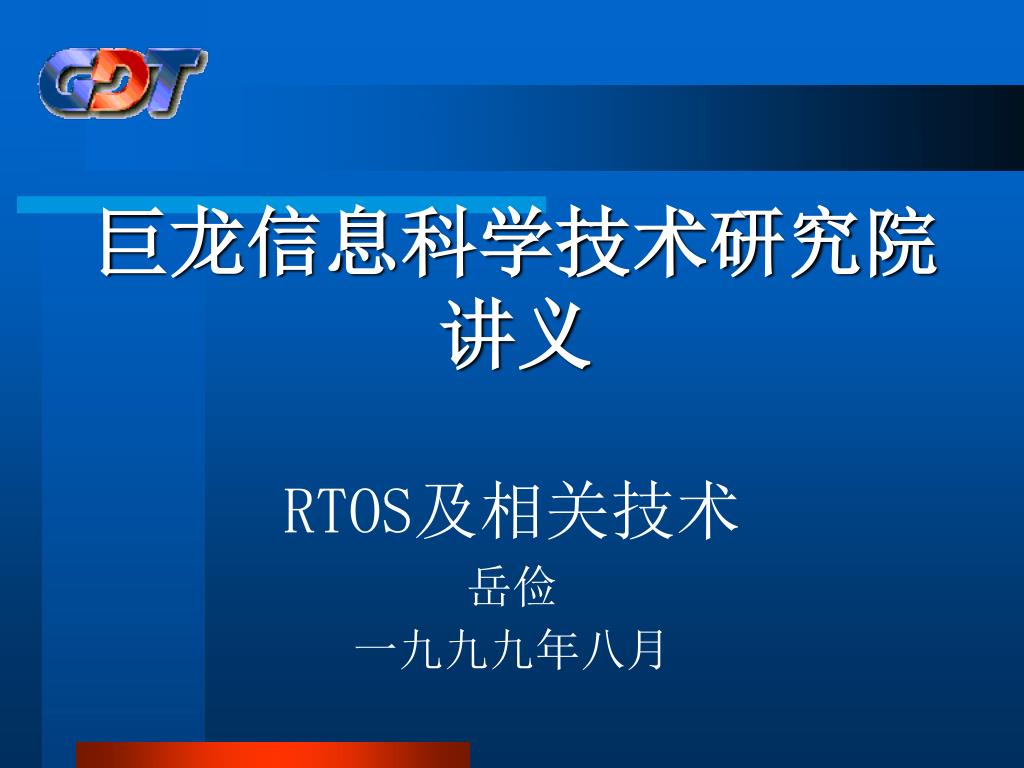 GDT

巨龙信息科学技术研究院讲义

RTOS及相关技术

岳俭

一九九九年八月